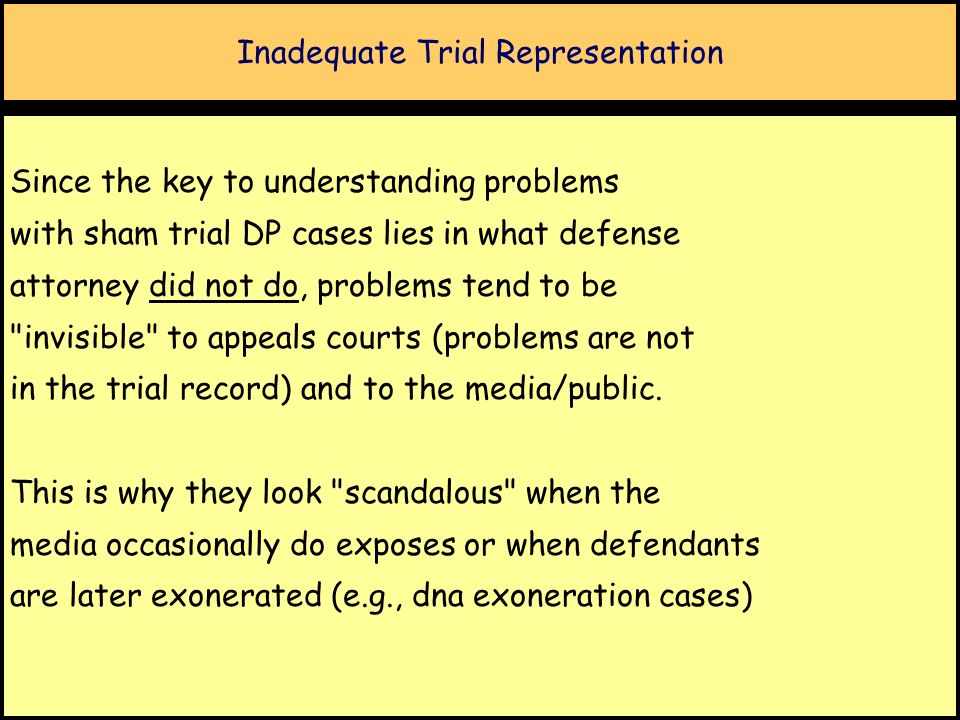 Inadequate Trial Representation

Since the key to understanding problems with sham trial DP cases lies in what defense attorney did not do, problems tend to be "invisible" to appeals courts (problems are not in the trial record) and to the media/public.

This is why they look "scandalous" when the media occasionally do exposes or when defendants are later exonerated (e.g., dna exoneration cases)